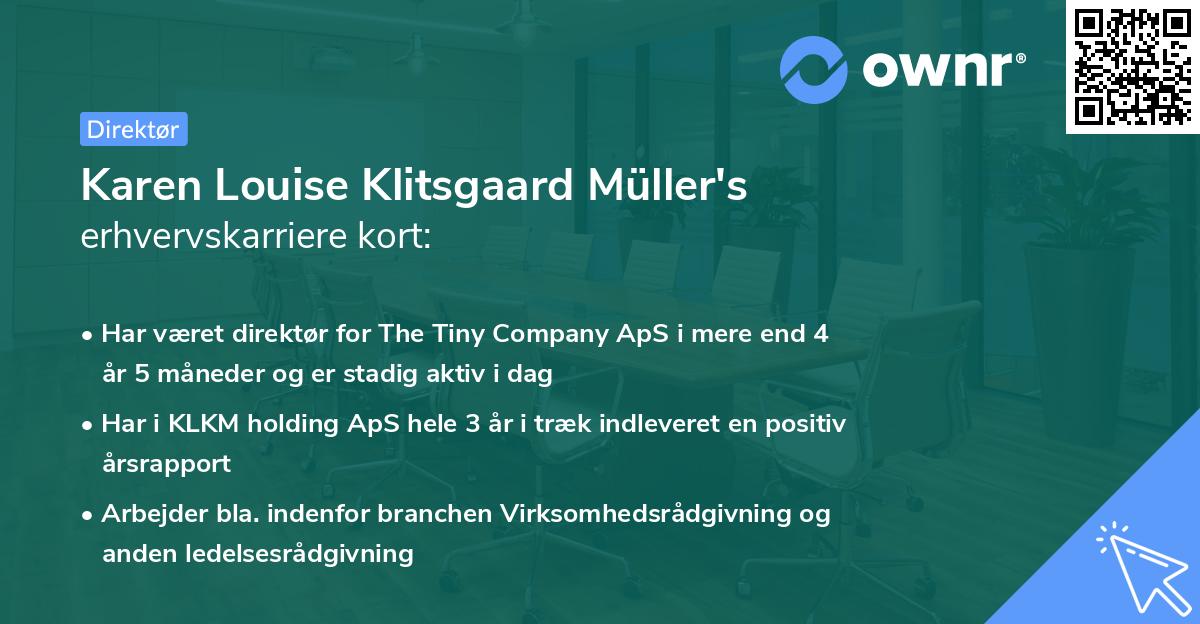 ownr®

Direktør

Karen Louise Klitsgaard Müller's erhvervskarriere kort:

• Har været direktør for The Tiny Company ApS i mere end 4 år 5 måneder og er stadig aktiv i dag

• Har i KLKM holding ApS hele 3 år i træk indleveret en positiv årsrapport

• Arbejder bla. indenfor branchen Virksomhedsrådgivning og anden ledelsesrådgivning